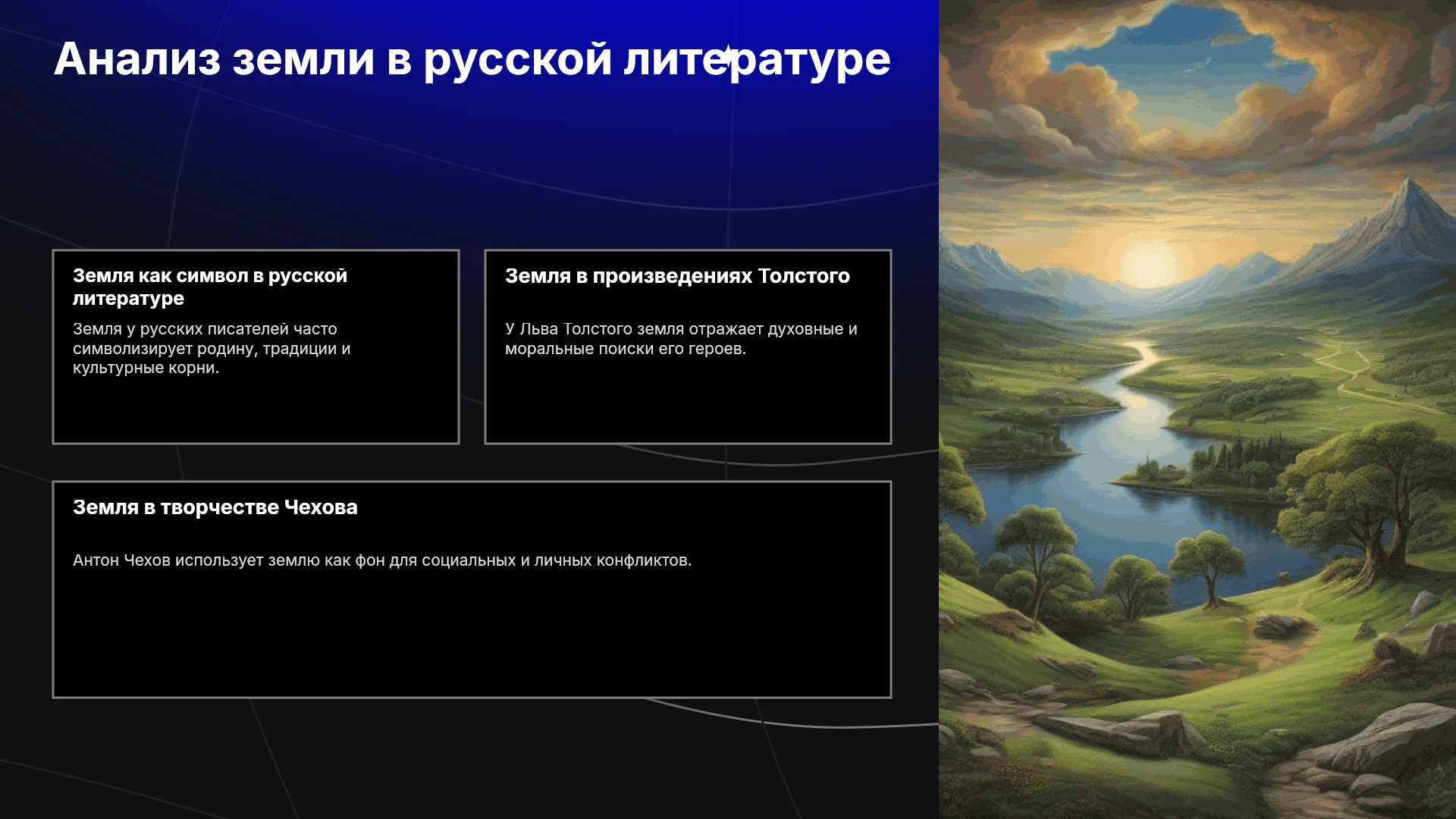 Анализ земли в русской литературе

Земля как символ в русской литературе

Земля у русских писателей часто символизирует родину, традиции и культурные корни.

Земля в произведениях Толстого

У Льва Толстого земля отражает духовные и моральные поиски его героев.

Земля в творчестве Чехова

Антон Чехов использует землю как фон для социальных и личных конфликтов.